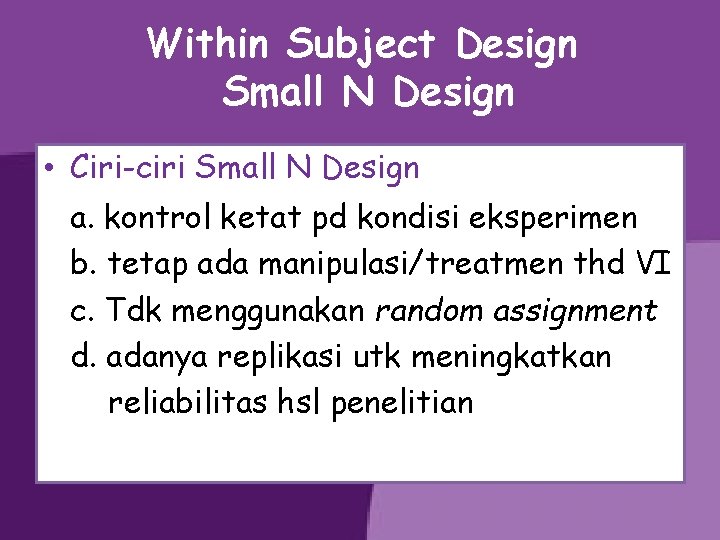 Within Subject Design
Small N Design

• Ciri-ciri Small N Design

a. kontrol ketat pd kondisi eksperimen
b. tetap ada manipulasi/treatmen thd VI
c. Tdk menggunakan random assignment
d. adanya replikasi utk meningkatkan reliabilitas hsl penelitian